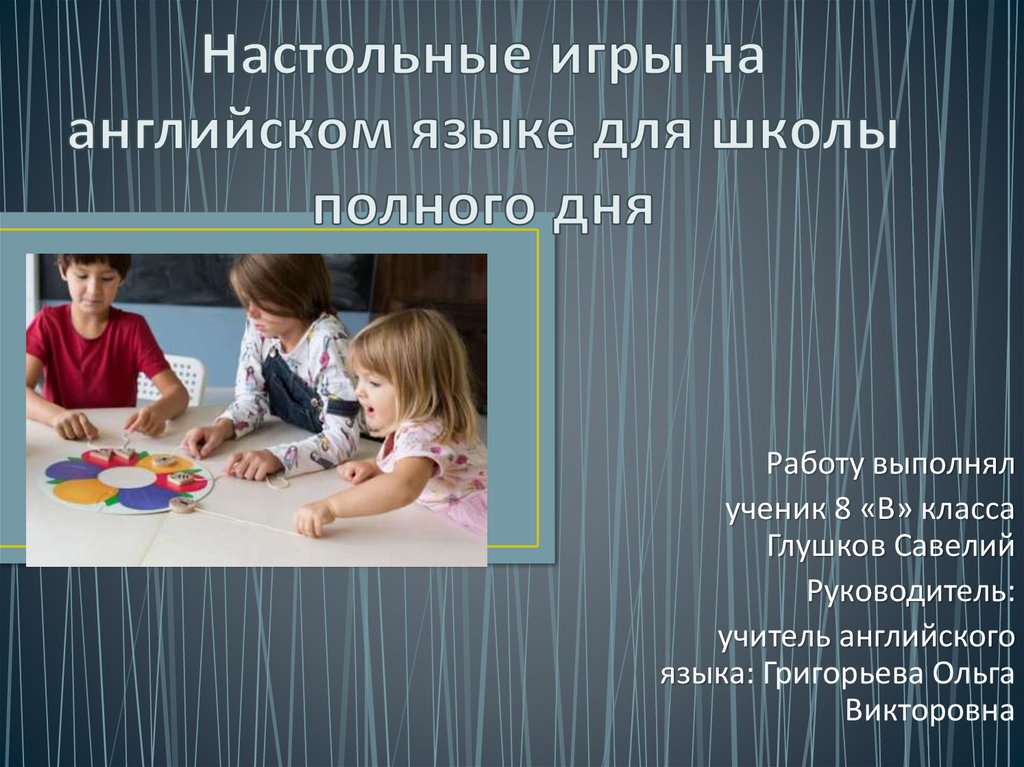 Настольные игры на английском языке для школы полного дня

Работу выполнял

ученик 8 «В» класса Глушков Савелий

Руководитель:

учитель английского языка: Григорьева Ольга Викторовна